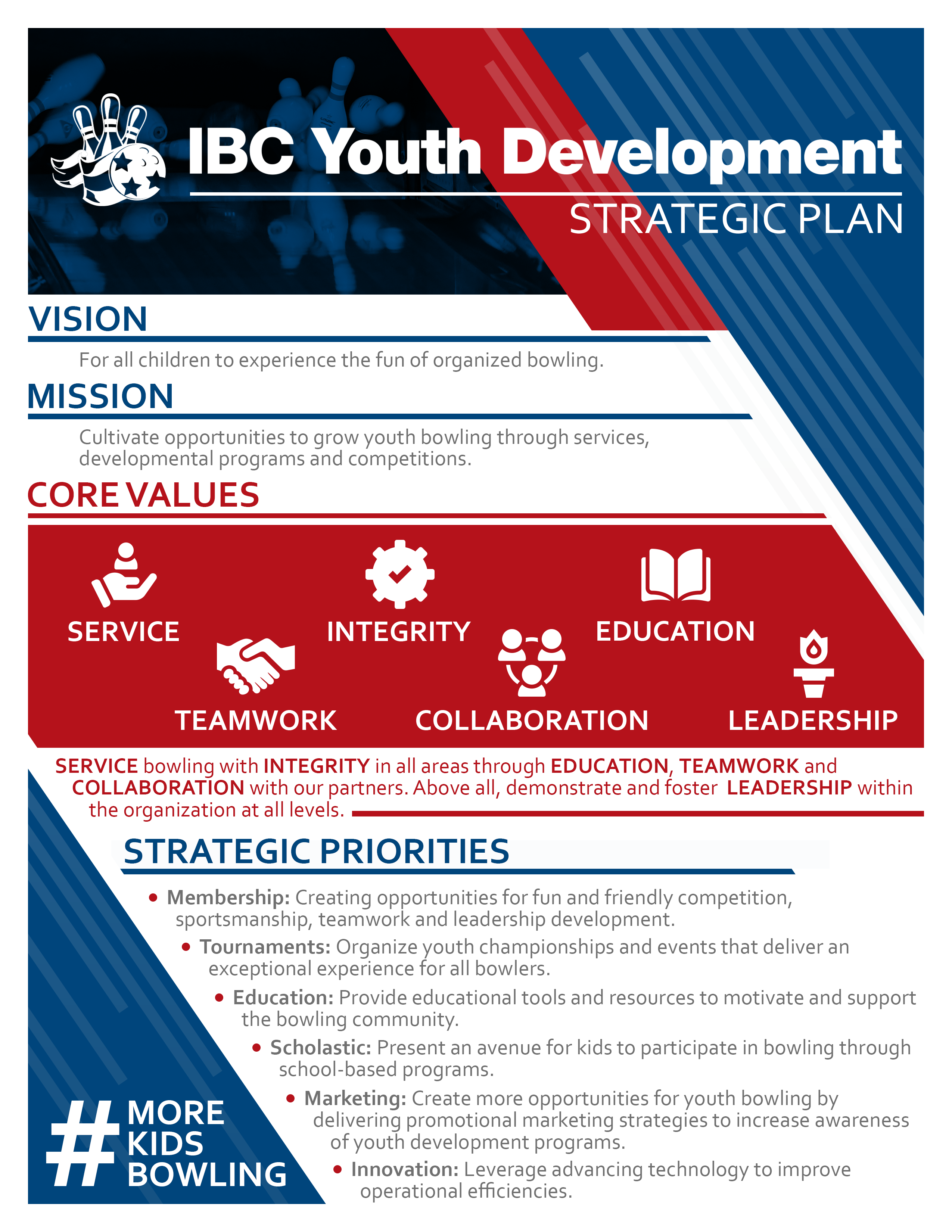 IBC Youth Development
STRATEGIC PLAN

VISION

For all children to experience the fun of organized bowling.

MISSION

Cultivate opportunities to grow youth bowling through services, developmental programs and competitions.

CORE VALUES

SERVICE
INTEGRITY
EDUCATION
TEAMWORK
COLLABORATION
LEADERSHIP

SERVICE bowling with INTEGRITY in all areas through EDUCATION, TEAMWORK and COLLABORATION with our partners. Above all, demonstrate and foster LEADERSHIP within the organization at all levels.

STRATEGIC PRIORITIES

• Membership: Creating opportunities for fun and friendly competition, sportsmanship, teamwork and leadership development.
• Tournaments: Organize youth championships and events that deliver an exceptional experience for all bowlers.
• Education: Provide educational tools and resources to motivate and support the bowling community.
• Scholastic: Present an avenue for kids to participate in bowling through school-based programs.
• Marketing: Create more opportunities for youth bowling by delivering promotional marketing strategies to increase awareness of youth development programs.
• Innovation: Leverage advancing technology to improve operational efficiencies.

# MORE KIDS BOWLING